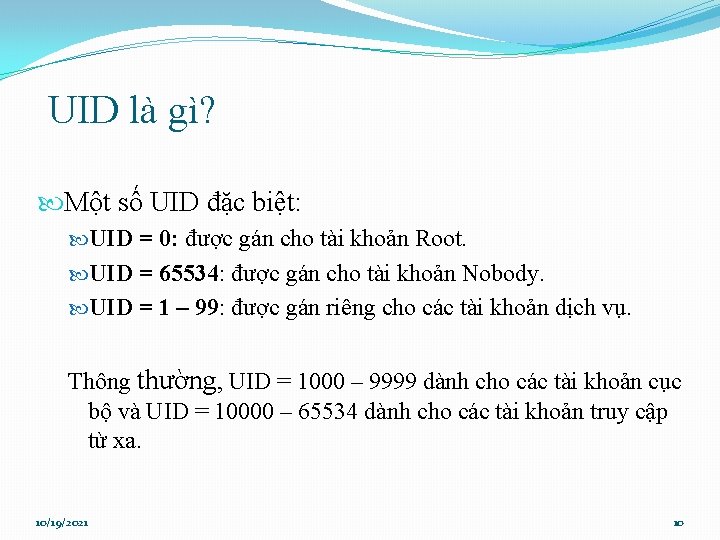 UID là gì?

Một số UID đặc biệt:

UID = 0: được gán cho tài khoản Root.

UID = 65534: được gán cho tài khoản Nobody.

UID = 1 – 99: được gán riêng cho các tài khoản dịch vụ.

Thông thường, UID = 1000 – 9999 dành cho các tài khoản cục bộ và UID = 10000 – 65534 dành cho các tài khoản truy cập từ xa.

10/19/2021

10